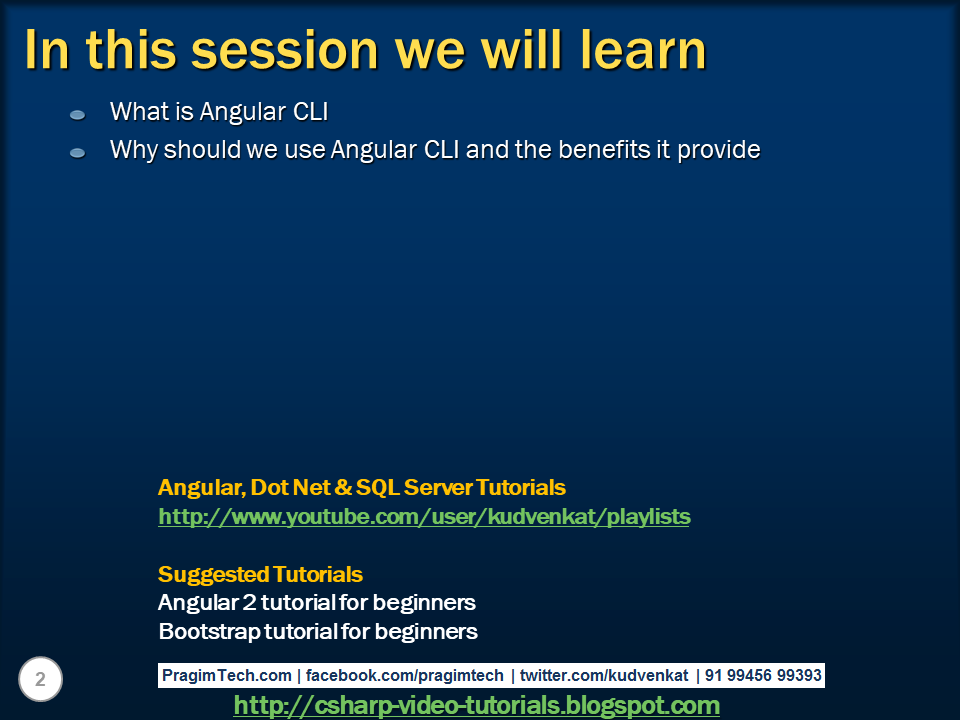 In this session we will learn

What is Angular CLI

Why should we use Angular CLI and the benefits it provide

Angular, Dot Net & SQL Server Tutorials
http://www.youtube.com/user/kudvenkat/playlists

Suggested Tutorials
Angular 2 tutorial for beginners
Bootstrap tutorial for beginners

2

PragimTech.com | facebook.com/pragimtech | twitter.com/kudvenkat | 91 99456 99393

http://csharp-video-tutorials.blogspot.com